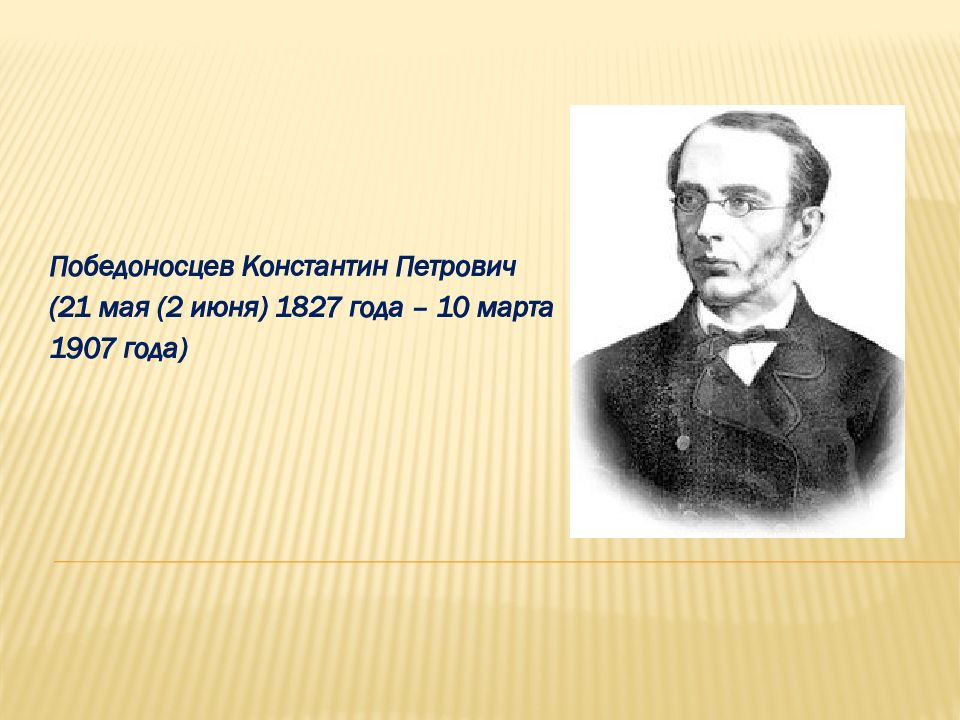 Победоносцев Константин Петрович (21 мая (2 июня) 1827 года – 10 марта 1907 года)